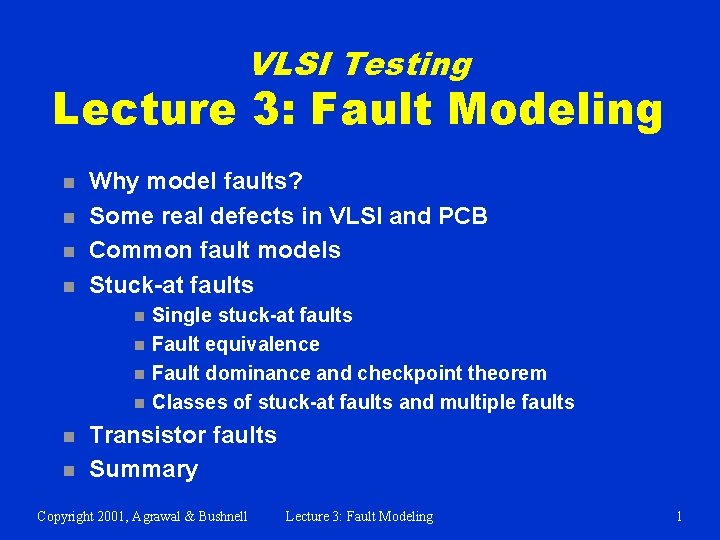 VLSI Testing
Lecture 3: Fault Modeling

- Why model faults?
- Some real defects in VLSI and PCB
- Common fault models
- Stuck-at faults
  - Single stuck-at faults
  - Fault equivalence
  - Fault dominance and checkpoint theorem
  - Classes of stuck-at faults and multiple faults
- Transistor faults
- Summary

Copyright 2001, Agrawal & Bushnell Lecture 3: Fault Modeling 1